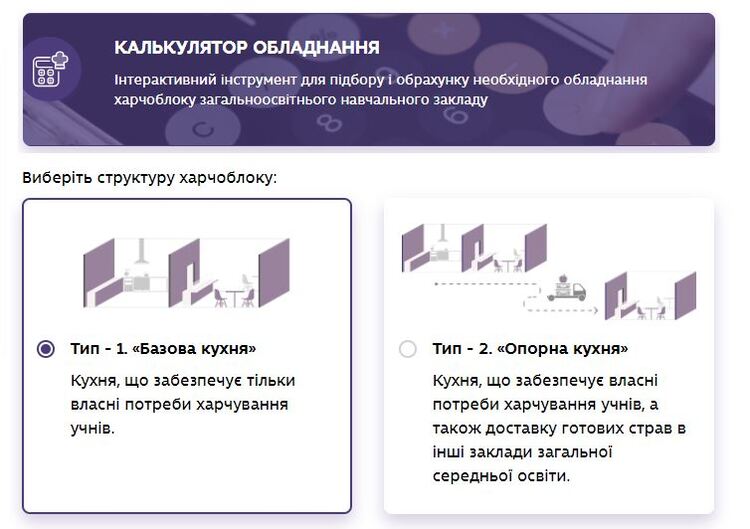 КАЛЬКУЛЯТОР ОБЛАДНАННЯ

Інтерактивний інструмент для підбору і обрахунку необхідного обладнання харчоблоку загальноосвітнього навчального закладу

Виберіть структуру харчоблоку:

Тип - 1. «Базова кухня»

Кухня, що забезпечує тільки власні потреби харчування учнів.

Тип - 2. «Опорна кухня»

Кухня, що забезпечує власні потреби харчування учнів, а також доставку готових страв в інші заклади загальної середньої освіти.